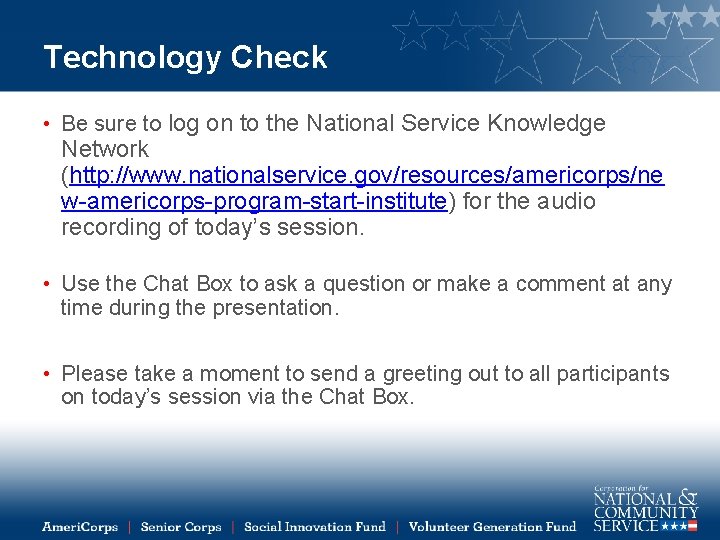 Technology Check

• Be sure to log on to the National Service Knowledge Network (http://www.nationalservice.gov/resources/americorps/new-americorps-program-start-institute) for the audio recording of today's session.

• Use the Chat Box to ask a question or make a comment at any time during the presentation.

• Please take a moment to send a greeting out to all participants on today's session via the Chat Box.

AmeriCorps | Senior Corps | Social Innovation Fund | Volunteer Generation Fund

Corporation for NATIONAL & COMMUNITY SERVICE